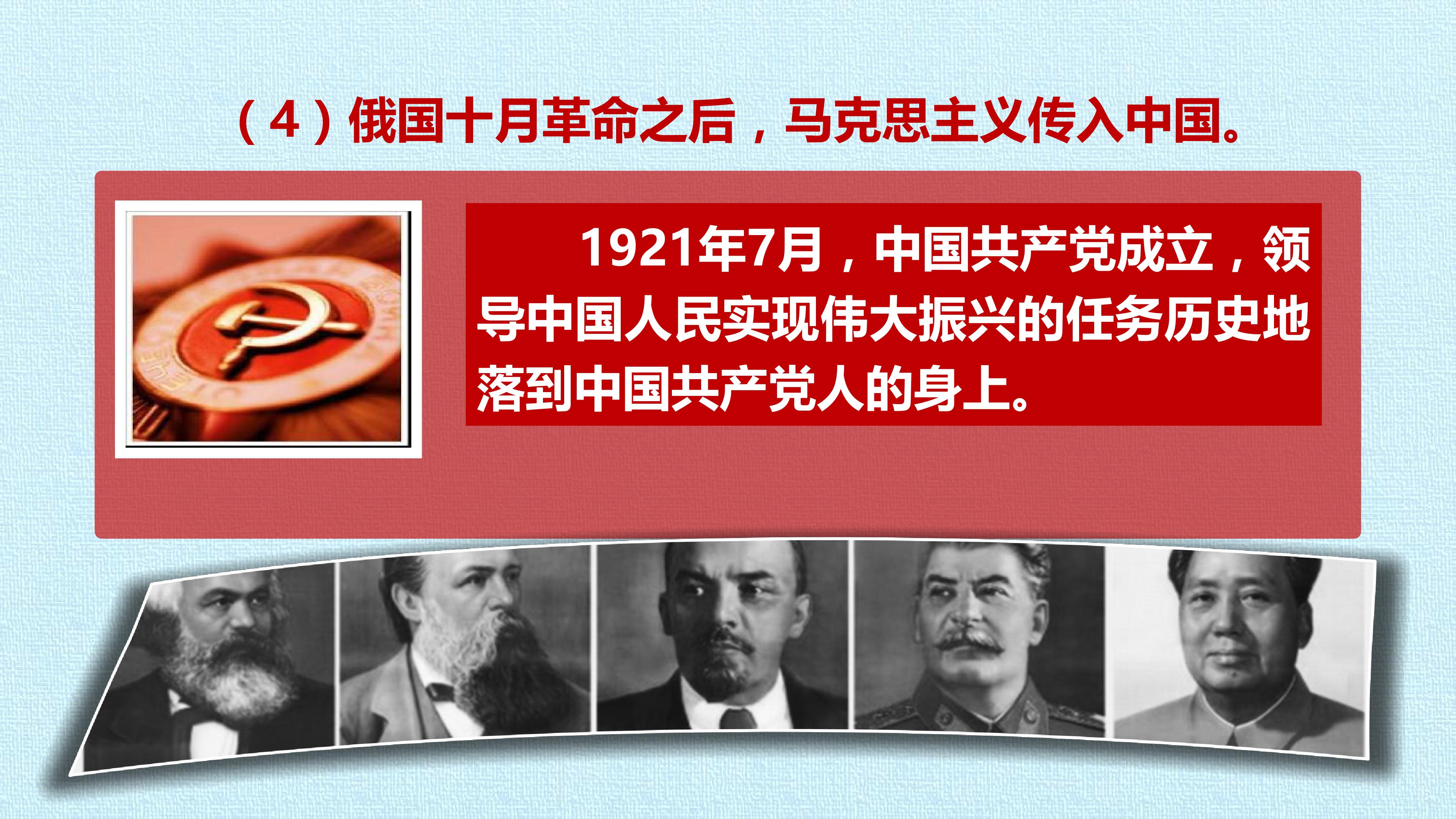 （4）俄国十月革命之后，马克思主义传入中国。

1921年7月，中国共产党成立，领导中国人民实现伟大振兴的任务历史地落到中国共产党人的身上。